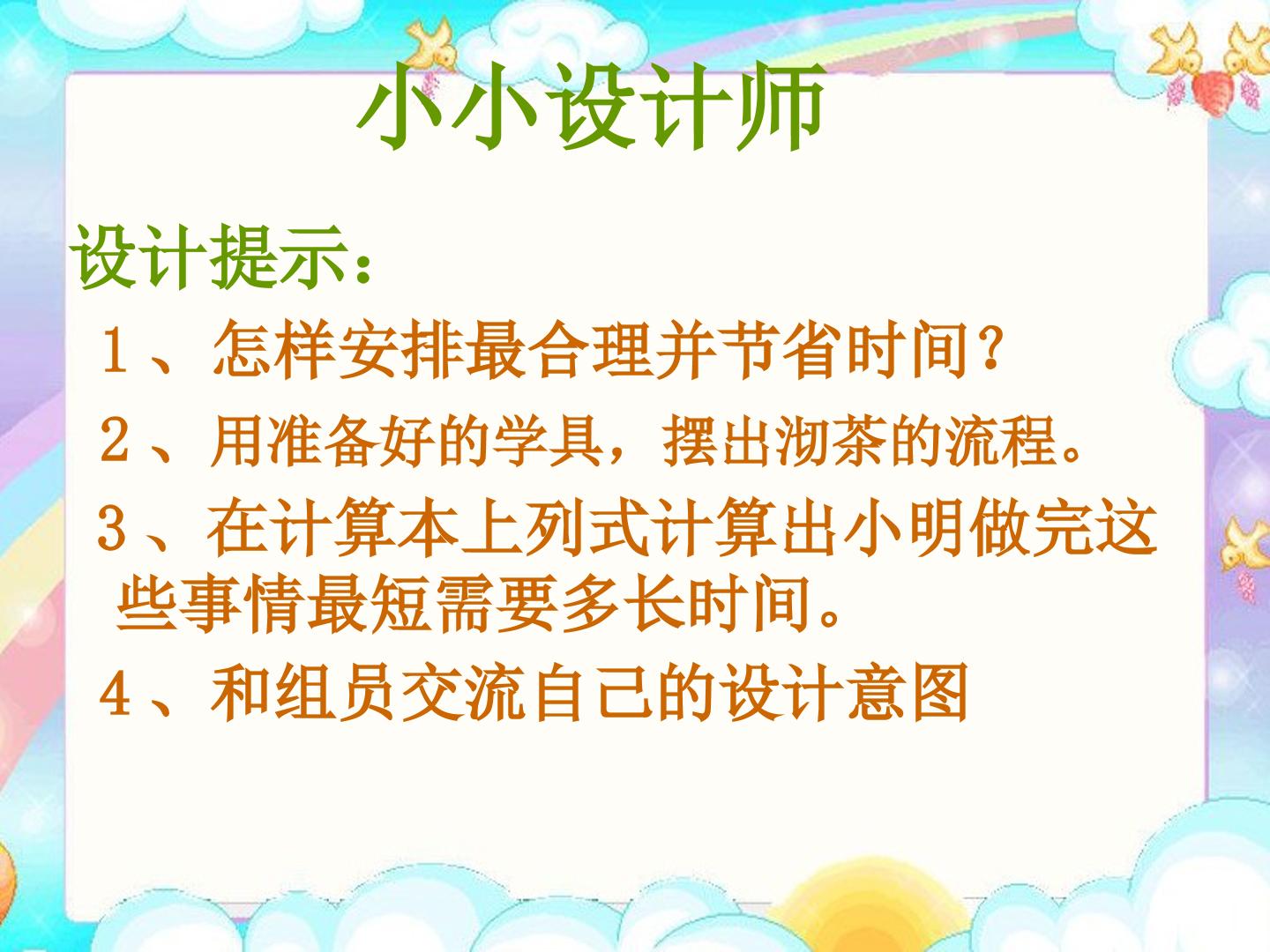 小小设计师

设计提示：

1、怎样安排最合理并节省时间？

2、用准备好的学具，摆出沏茶的流程。

3、在计算本上列式计算出小明做完这些事情最短需要多长时间。

4、和组员交流自己的设计意图